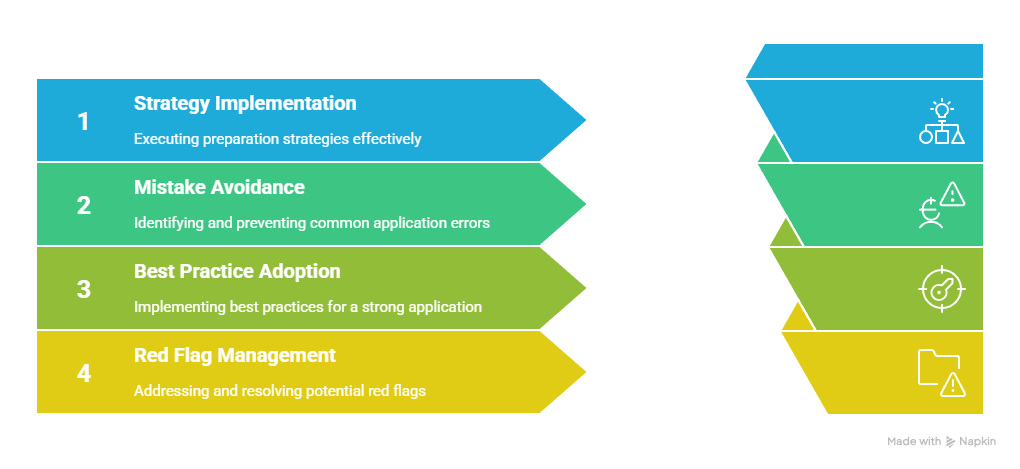 1
Strategy Implementation
Executing preparation strategies effectively

2
Mistake Avoidance
Identifying and preventing common application errors

3
Best Practice Adoption
Implementing best practices for a strong application

4
Red Flag Management
Addressing and resolving potential red flags

Made with Napkin